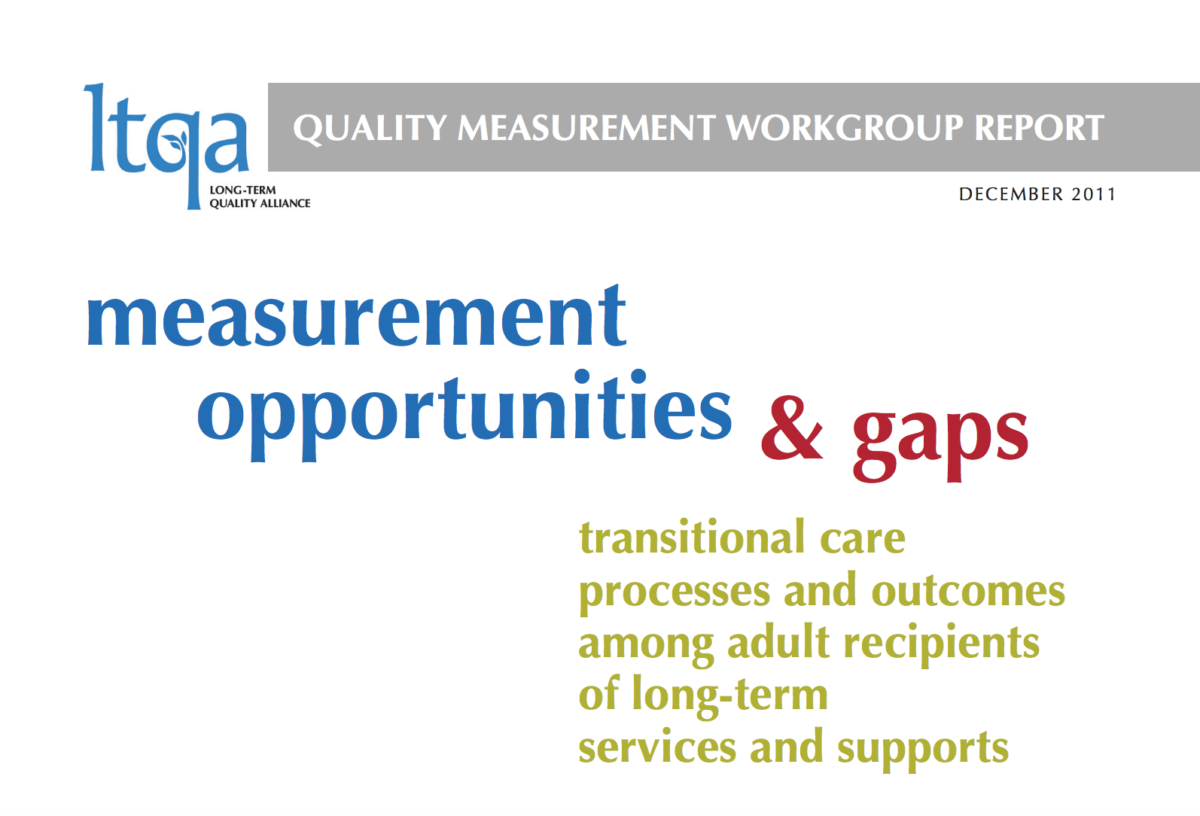 ltqa
LONG-TERM QUALITY ALLIANCE

QUALITY MEASUREMENT WORKGROUP REPORT

DECEMBER 2011

measurement opportunities & gaps

transitional care processes and outcomes among adult recipients of long-term services and supports